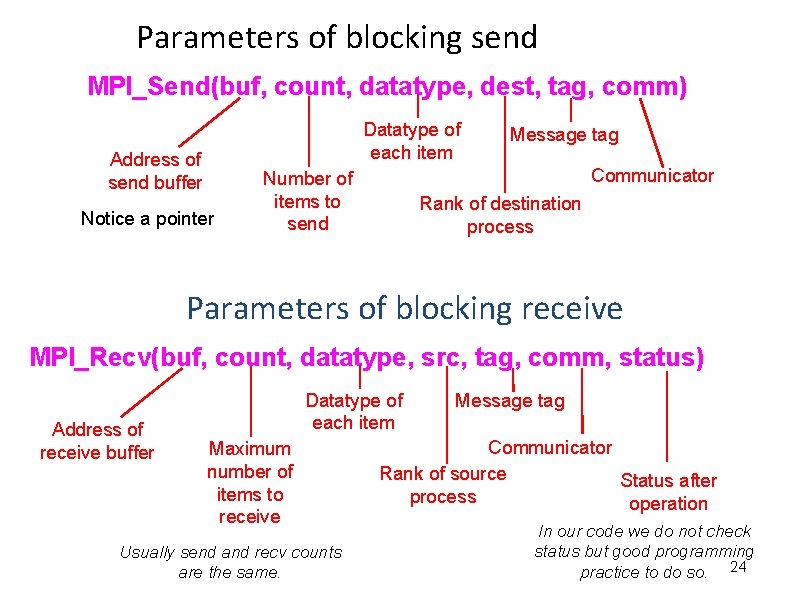 Parameters of blocking send

MPI_Send(buf, count, datatype, dest, tag, comm)

Address of send buffer

Notice a pointer

Number of items to send

Datatype of each item

Rank of destination process

Message tag

Communicator

Parameters of blocking receive

MPI_Recv(buf, count, datatype, src, tag, comm, status)

Address of receive buffer

Maximum number of items to receive

Datatype of each item

Rank of source process

Message tag

Communicator

Status after operation

Usually send and recv counts are the same.

In our code we do not check status but good programming practice to do so.

24